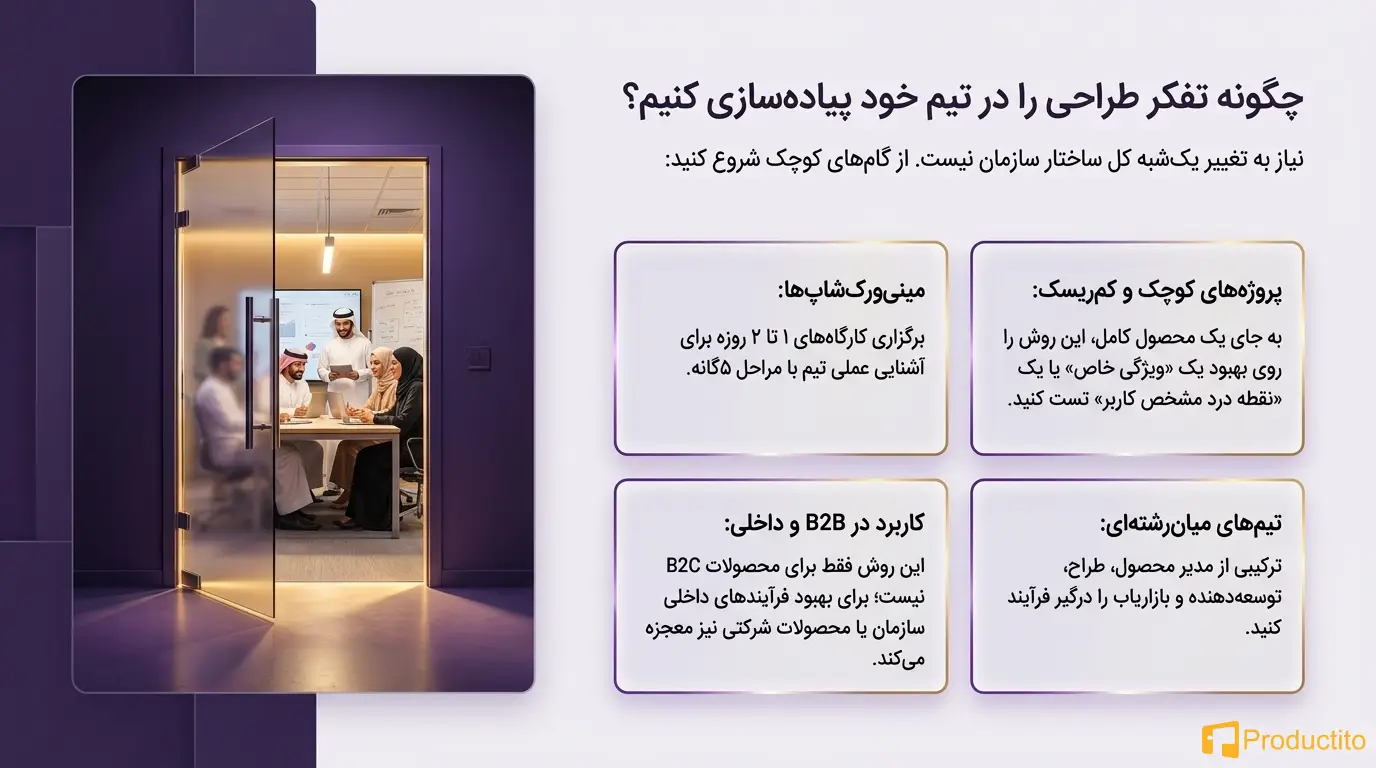 چگونه تفکر طراحی را در تیم خود پیاده‌سازی کنیم؟

نیاز به تغییر یک‌شبه کل ساختار سازمان نیست. از گام‌های کوچک شروع کنید:

پروژه‌های کوچک و کم‌ریسک:

به جای یک محصول کامل، این روش را روی بهبود یک «ویژگی خاص» یا یک «نقطه درد مشخص کاربر» تست کنید.

مینی‌ورک‌شاپ‌ها:

برگزاری کارگاه‌های ۱ تا ۲ روزه برای آشنایی عملی تیم با مراحل ۵گانه.

تیم‌های میان‌رشته‌ای:

ترکیبی از مدیر محصول، طراح، توسعه‌دهنده و بازاریاب را درگیر فرآیند کنید.

کاربرد در B2B و داخلی:

این روش فقط برای محصولات B2C نیست؛ برای بهبود فرآیندهای داخلی سازمان یا محصولات شرکتی نیز معجزه می‌کند.

Productito